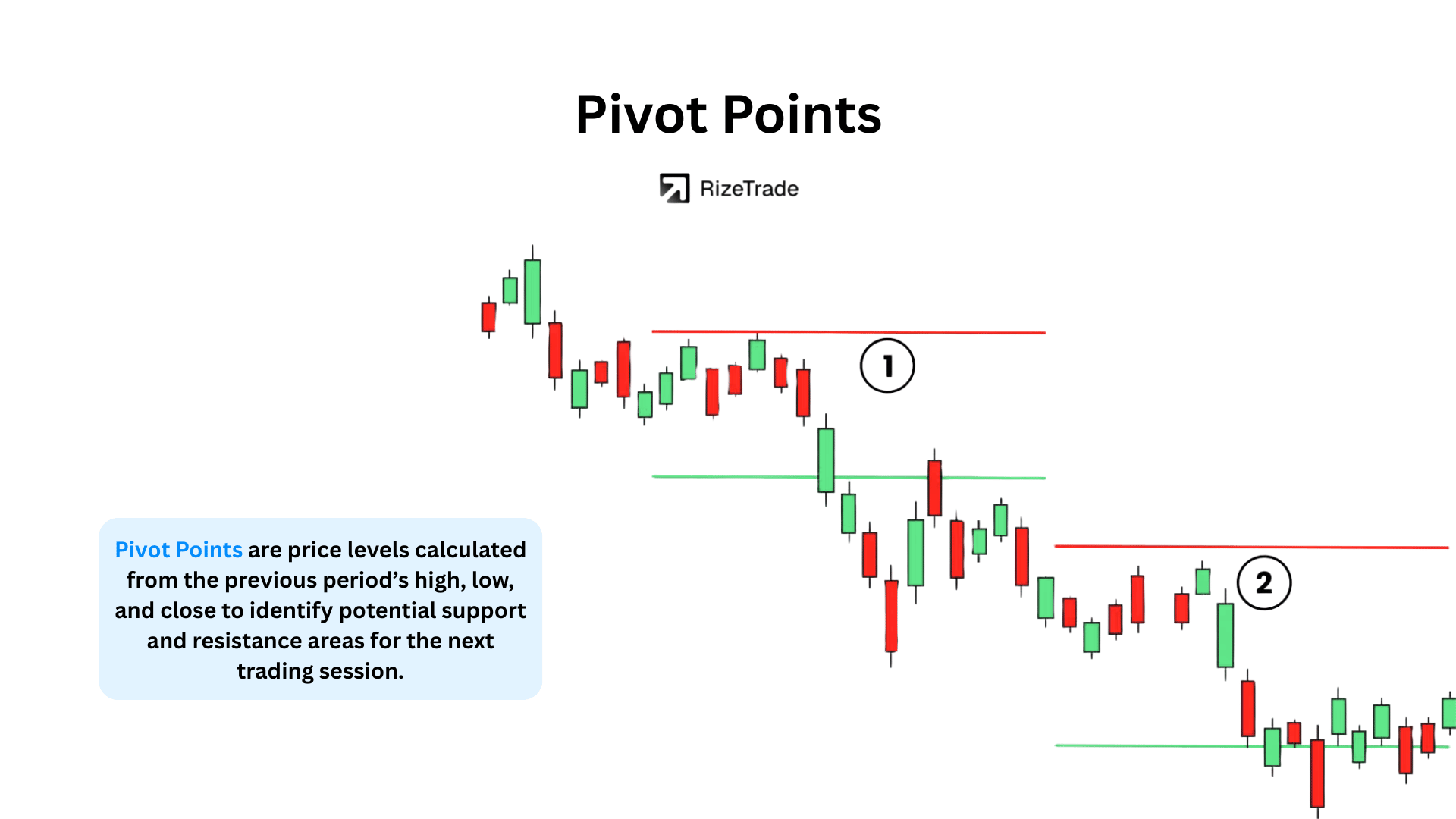 Pivot Points

RizeTrade

1

2

Pivot Points are price levels calculated from the previous period's high, low, and close to identify potential support and resistance areas for the next trading session.